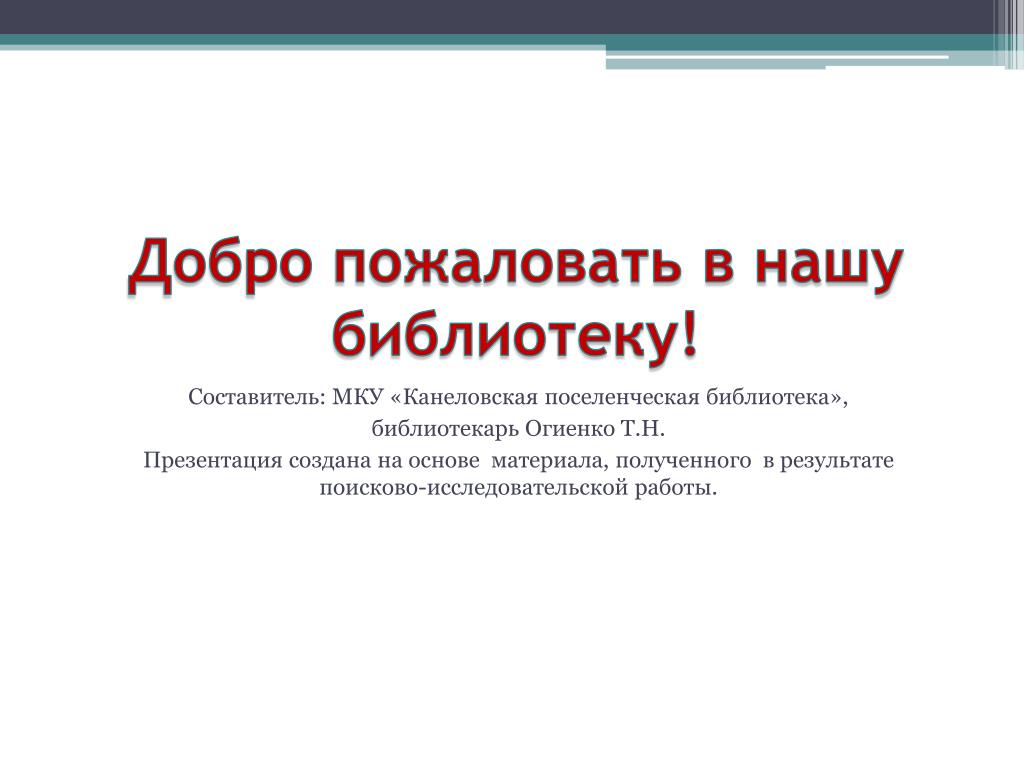 Добро пожаловать в нашу библиотеку!

Составитель: МКУ «Канеловская поселенческая библиотека»,
библиотекарь Огиенко Т.Н.
Презентация создана на основе материала, полученного в результате поисково-исследовательской работы.